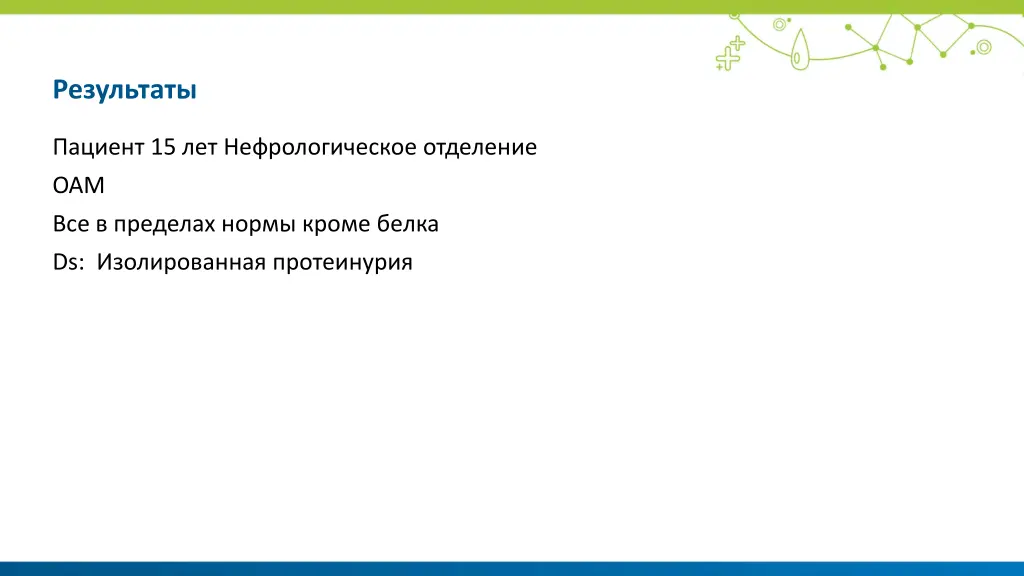 Результаты

Пациент 15 лет Нефрологическое отделение

ОАМ

Все в пределах нормы кроме белка

Ds:  Изолированная протеинурия